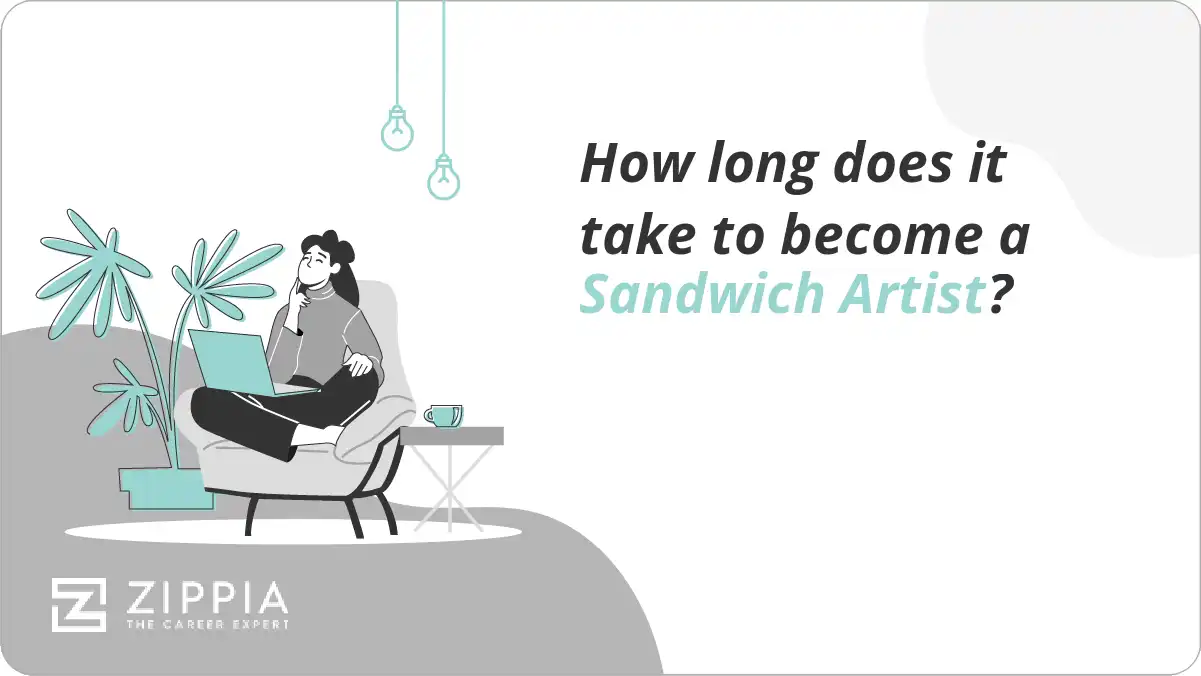 How long does it take to become a Sandwich Artist?

ZIPPIA
THE CAREER EXPERT